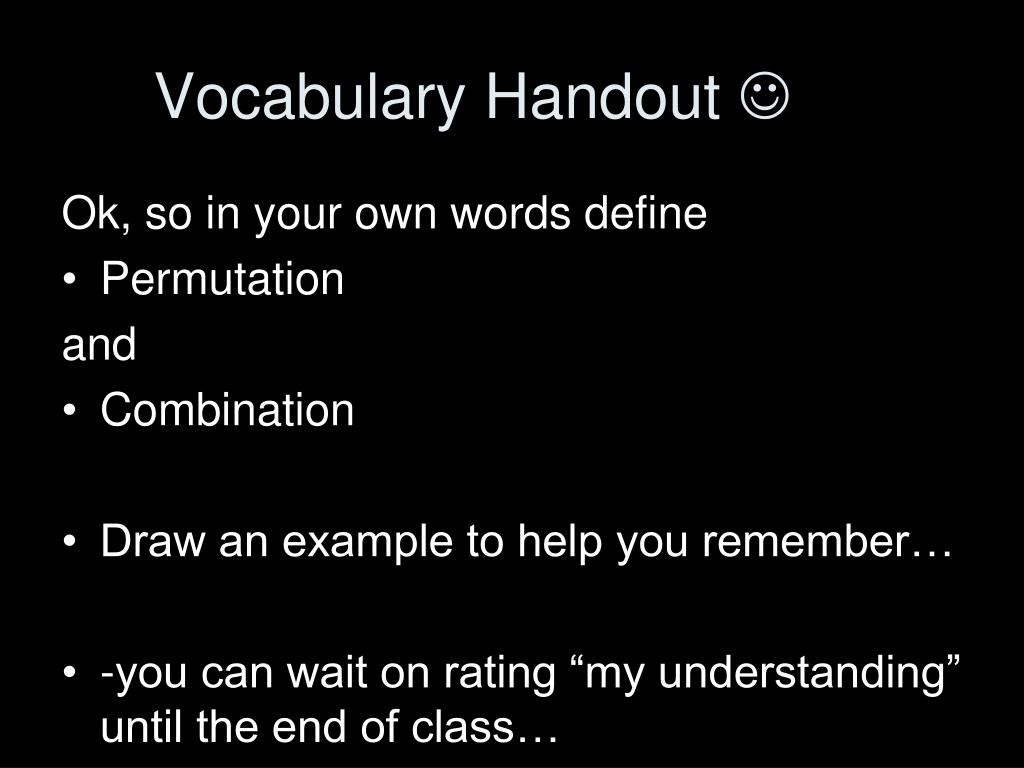 Vocabulary Handout ☺

Ok, so in your own words define
• Permutation
and
• Combination

• Draw an example to help you remember…

• -you can wait on rating “my understanding” until the end of class…